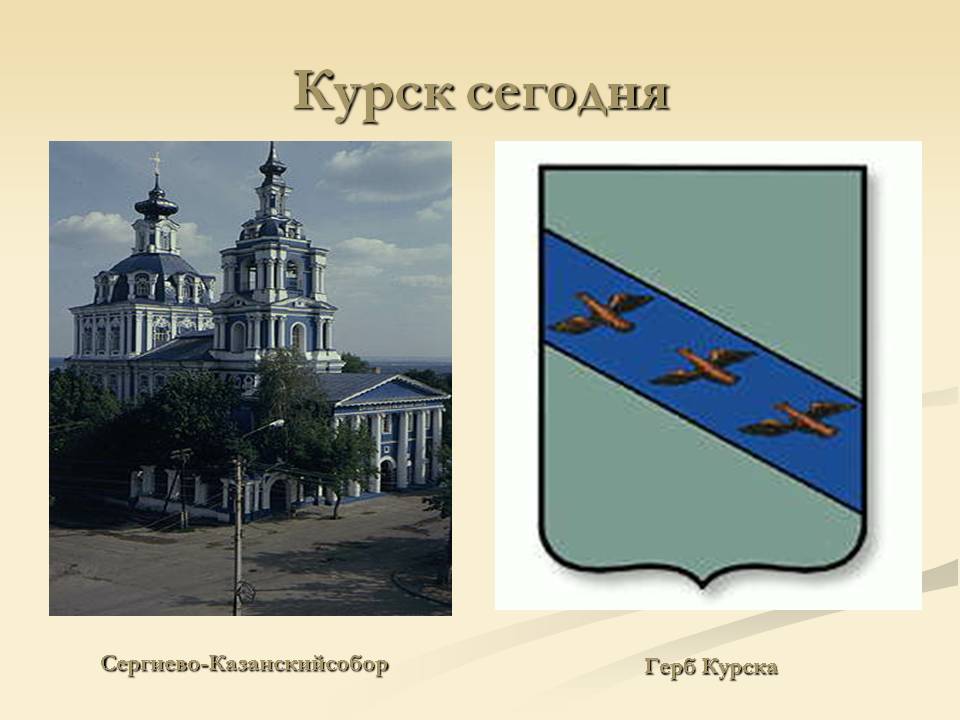 Курск сегодня

Сергиево-Казанскийсобор

Герб Курска